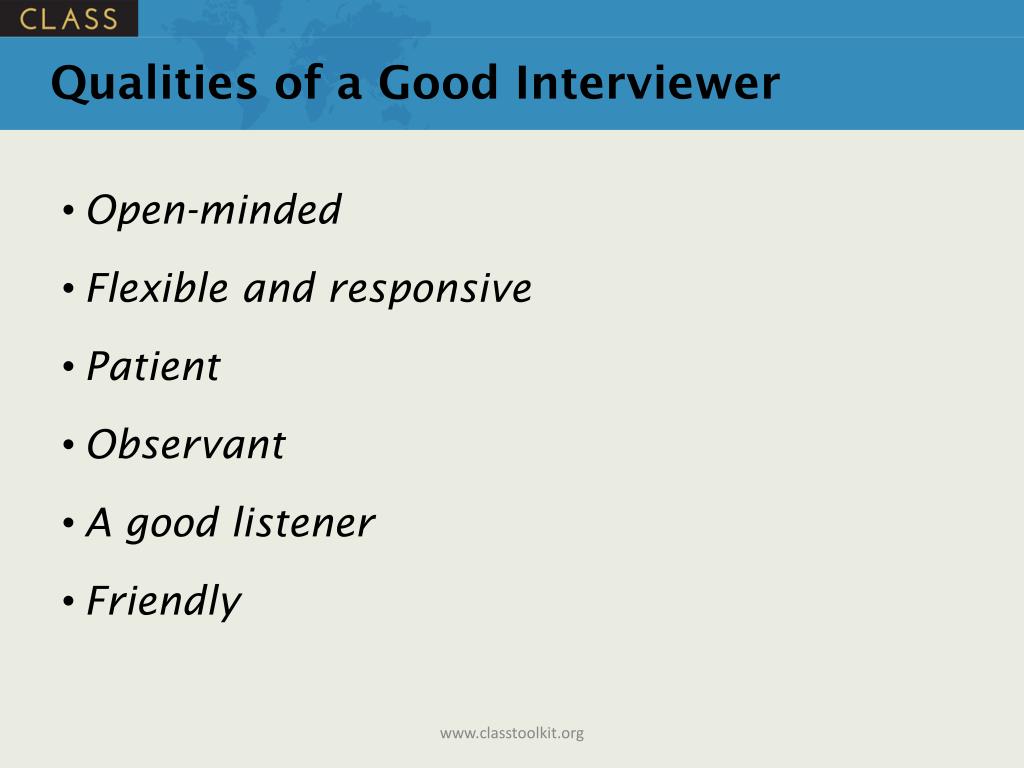 CLASS

Qualities of a Good Interviewer

• Open-minded
• Flexible and responsive
• Patient
• Observant
• A good listener
• Friendly

www.classtoolkit.org